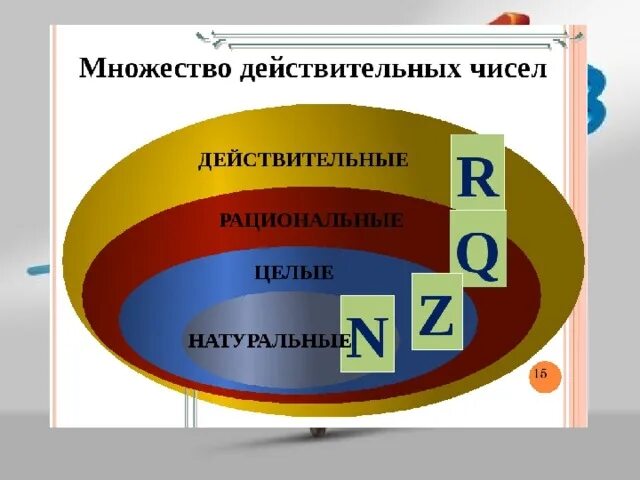 Множество действительных чисел

ДЕЙСТВИТЕЛЬНЫЕ

R

РАЦИОНАЛЬНЫЕ

Q

ЦЕЛЫЕ

Z

НАТУРАЛЬНЫЕ

N

15